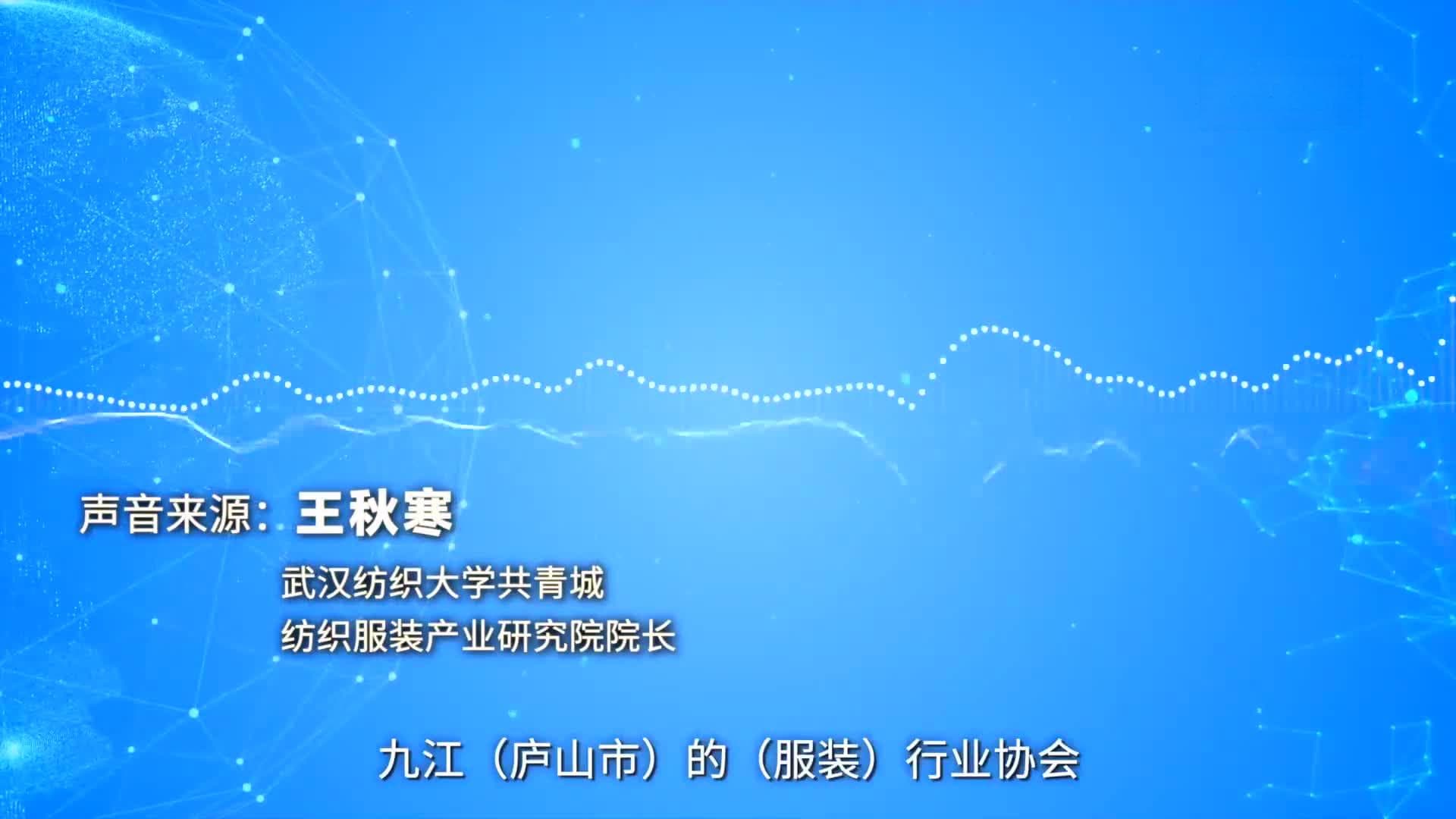 声音来源：王秋寒

武汉纺织大学共青城
纺织服装产业研究院院长

九江（庐山市）的（服装）行业协会